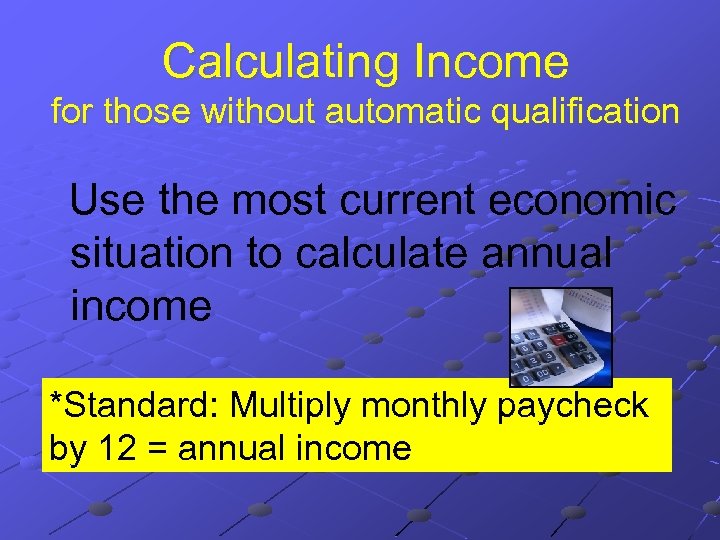 Calculating Income
for those without automatic qualification

Use the most current economic situation to calculate annual income

*Standard: Multiply monthly paycheck by 12 = annual income